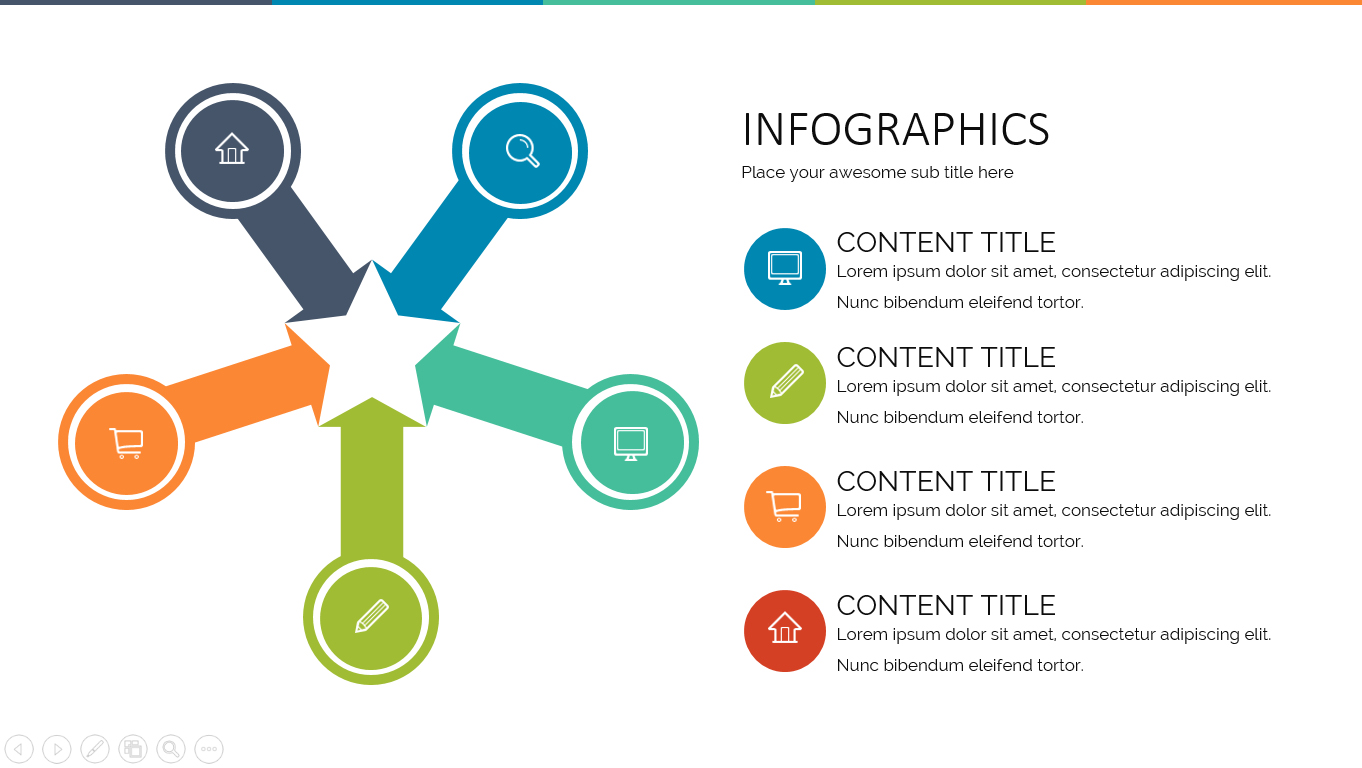 INFOGRAPHICS
Place your awesome sub title here

CONTENT TITLE
Lorem ipsum dolor sit amet, consectetur adipiscing elit. Nunc bibendum eleifend tortor.

CONTENT TITLE
Lorem ipsum dolor sit amet, consectetur adipiscing elit. Nunc bibendum eleifend tortor.

CONTENT TITLE
Lorem ipsum dolor sit amet, consectetur adipiscing elit. Nunc bibendum eleifend tortor.

CONTENT TITLE
Lorem ipsum dolor sit amet, consectetur adipiscing elit. Nunc bibendum eleifend tortor.